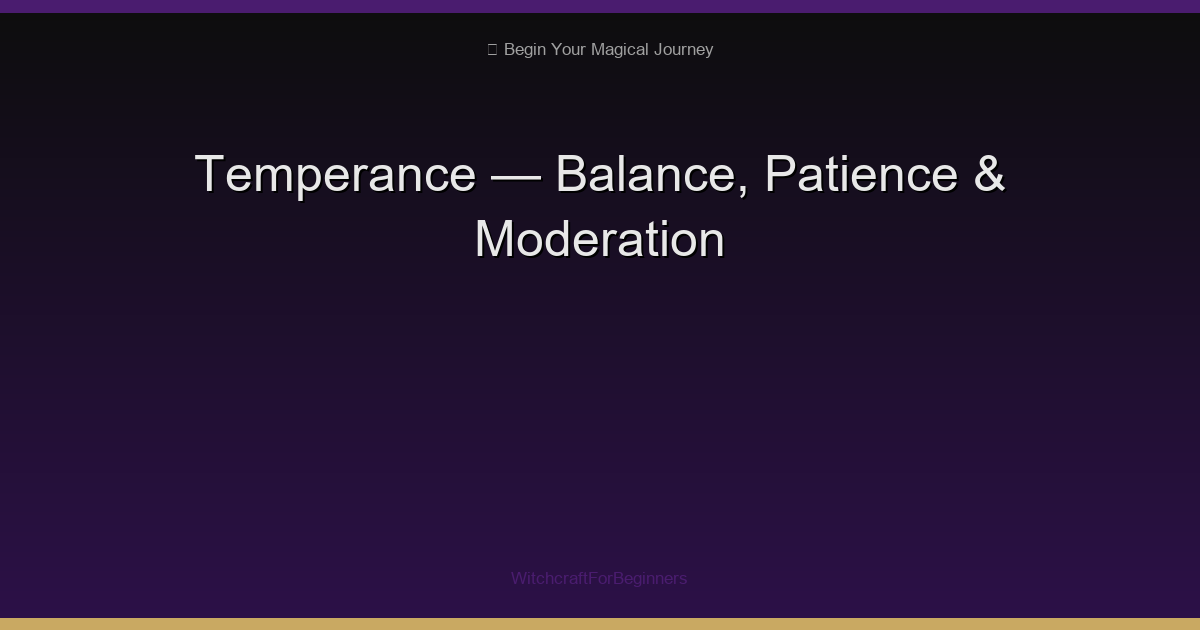 Begin Your Magical Journey

Temperance — Balance, Patience & Moderation

WitchcraftForBeginners